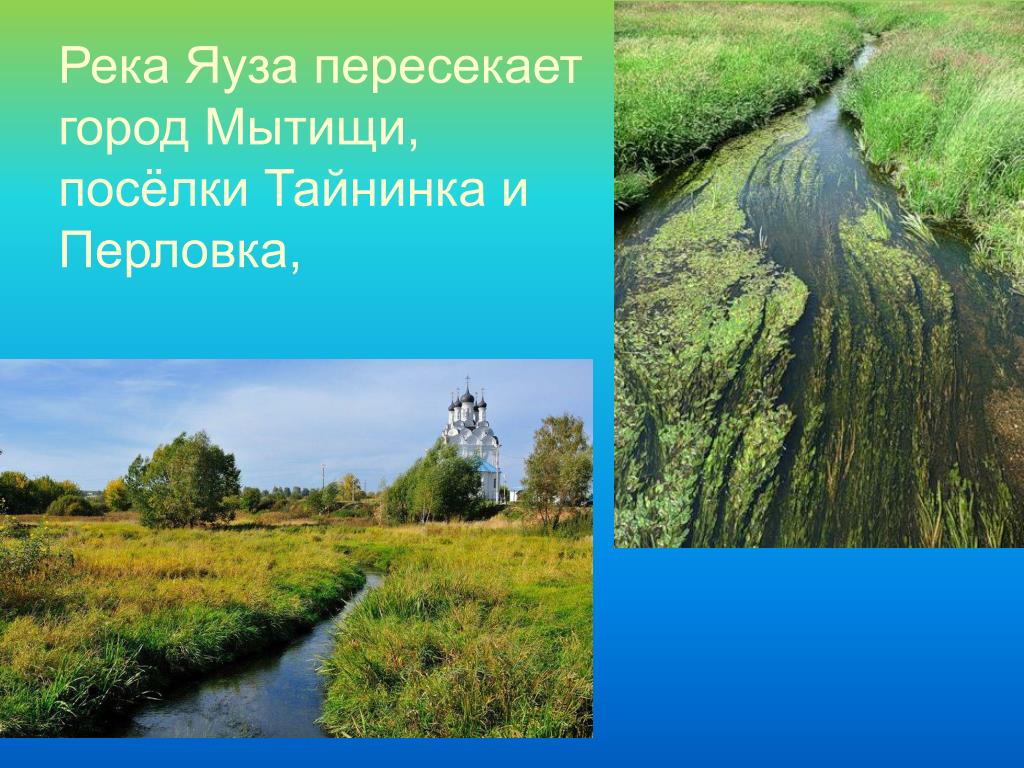 Река Яуза пересекает город Мытищи, посёлки Тайнинка и Перловка,